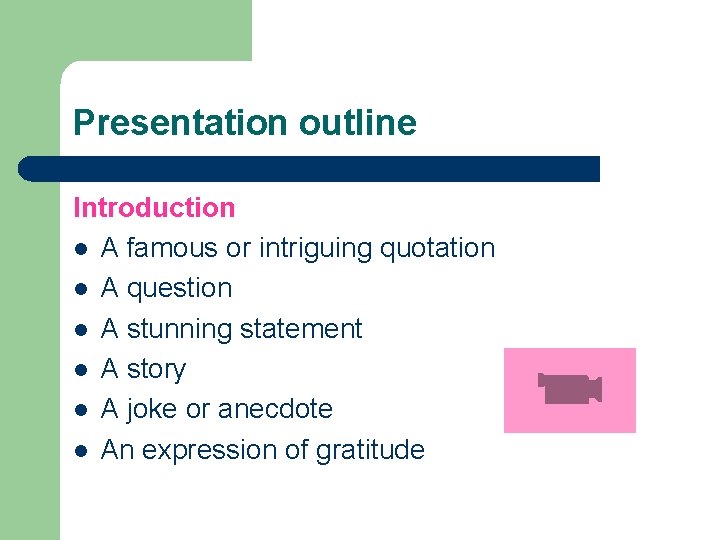 Presentation outline

Introduction

- A famous or intriguing quotation
- A question
- A stunning statement
- A story
- A joke or anecdote
- An expression of gratitude